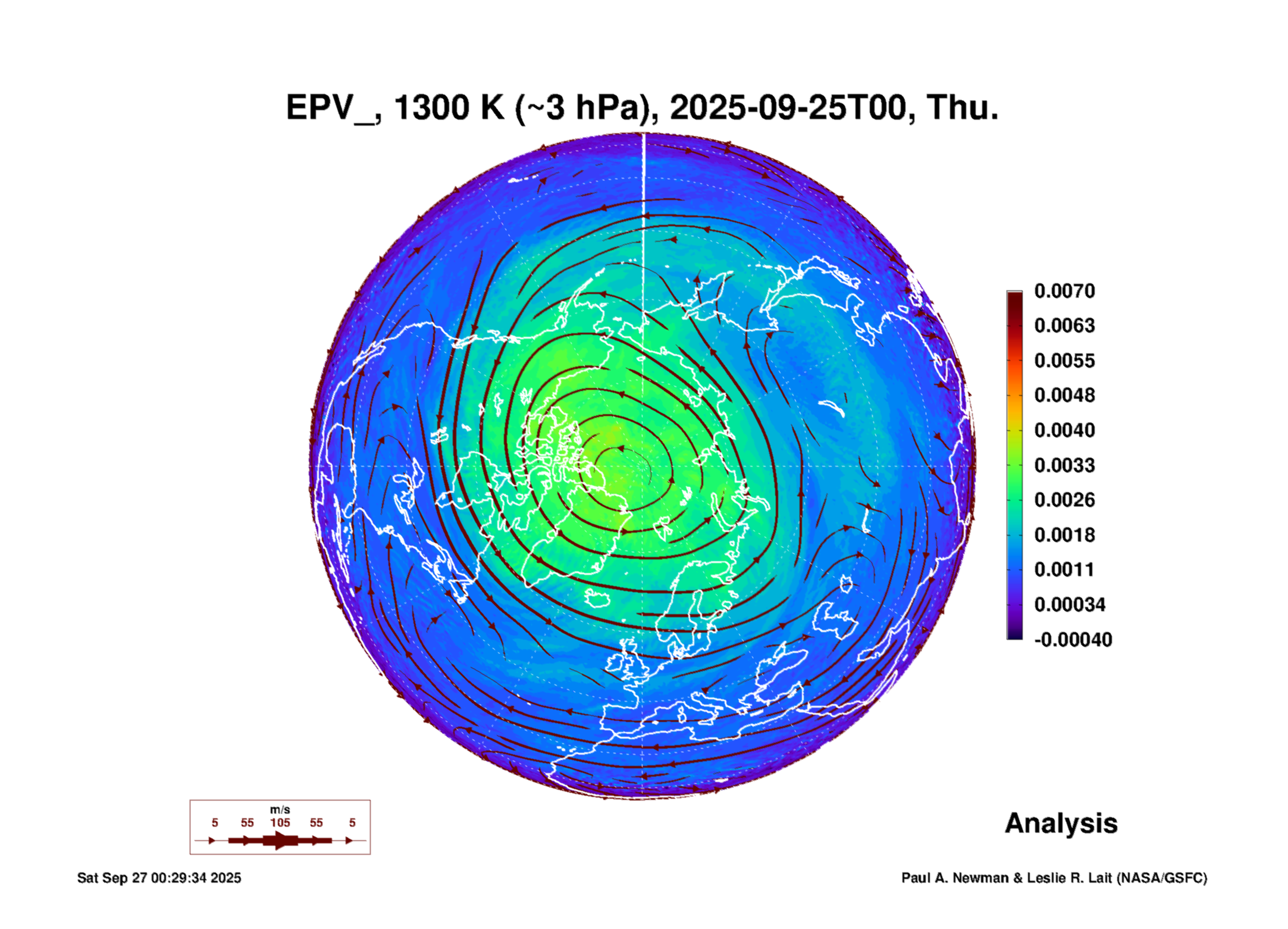 EPV_, 1300 K (~3 hPa), 2025-09-25T00, Thu.

0.0070
0.0063
0.0055
0.0048
0.0040
0.0033
0.0026
0.0018
0.0011
0.00034
-0.00040

m/s
5 55 105 55 5

Analysis

Sat Sep 27 00:29:34 2025

Paul A. Newman & Leslie R. Lait (NASA/GSFC)